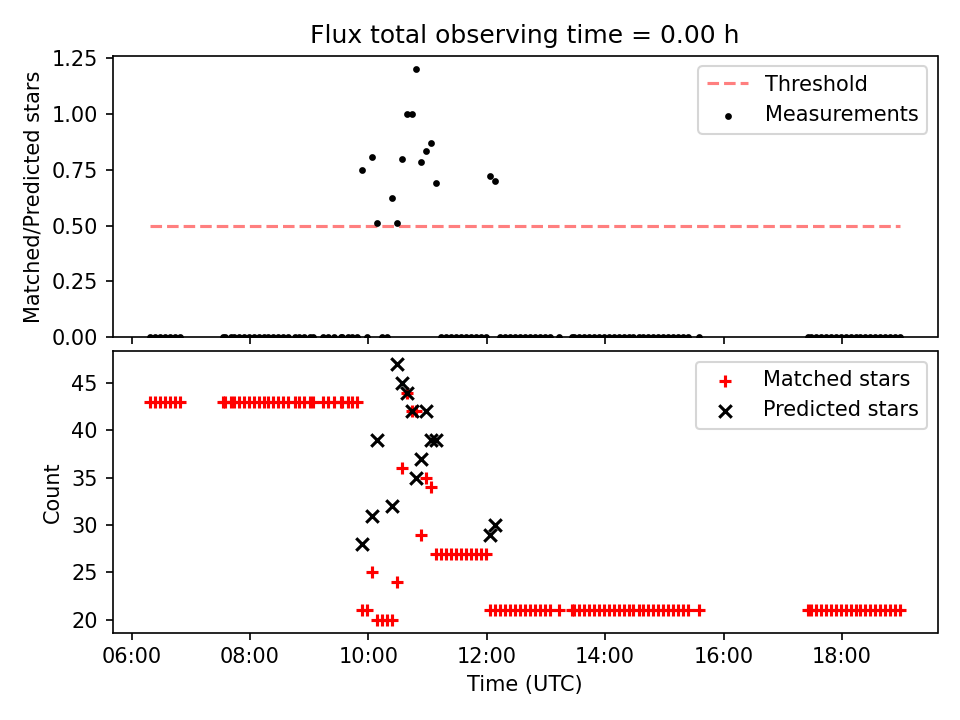 Flux total observing time = 0.00 h

Matched/Predicted stars

1.25
1.00
0.75
0.50
0.25
0.00

Threshold
Measurements

Count

45
40
35
30
25
20

Matched stars
Predicted stars

06:00
08:00
10:00
12:00
14:00
16:00
18:00

Time (UTC)